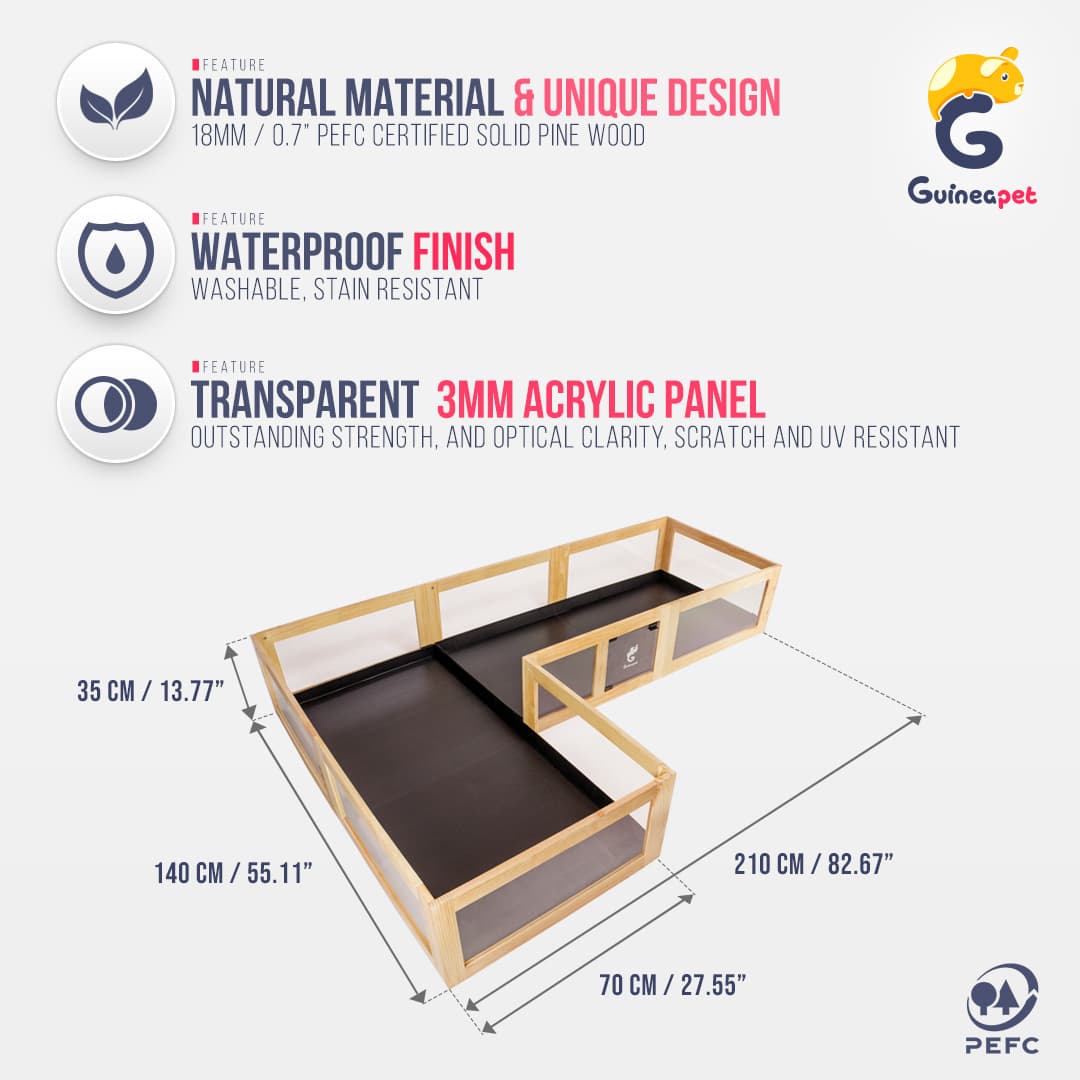 FEATURE
NATURAL MATERIAL & UNIQUE DESIGN
18MM / 0.7" PEFC CERTIFIED SOLID PINE WOOD

Guineapet

FEATURE
WATERPROOF FINISH
WASHABLE, STAIN RESISTANT

FEATURE
TRANSPARENT 3MM ACRYLIC PANEL
OUTSTANDING STRENGTH, AND OPTICAL CLARITY, SCRATCH AND UV RESISTANT

35 CM / 13.77"

140 CM / 55.11"

210 CM / 82.67"

70 CM / 27.55"

PEFC